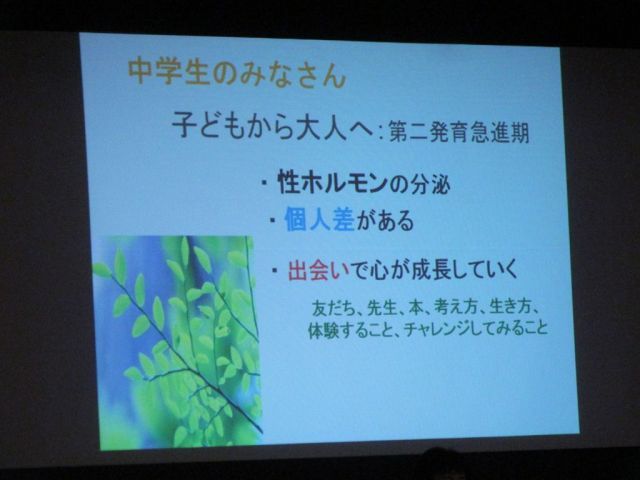 中学生のみなさん

子どもから大人へ：第二発育急進期

・性ホルモンの分泌
・個人差がある
・出会いで心が成長していく

友だち、先生、本、考え方、生き方、体験すること、チャレンジしてみること